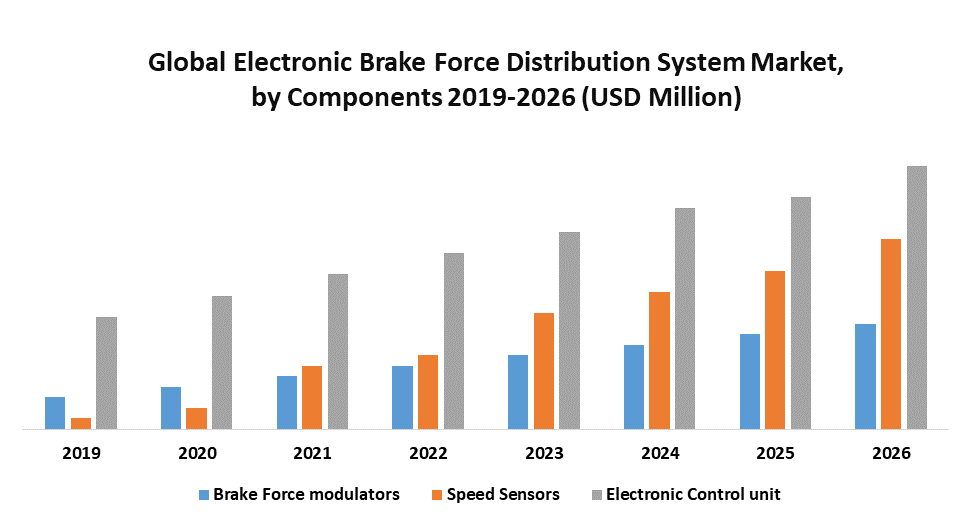 Global Electronic Brake Force Distribution System Market, by Components 2019-2026 (USD Million)

2019
2020
2021
2022
2023
2024
2025
2026

Brake Force modulators
Speed Sensors
Electronic Control unit